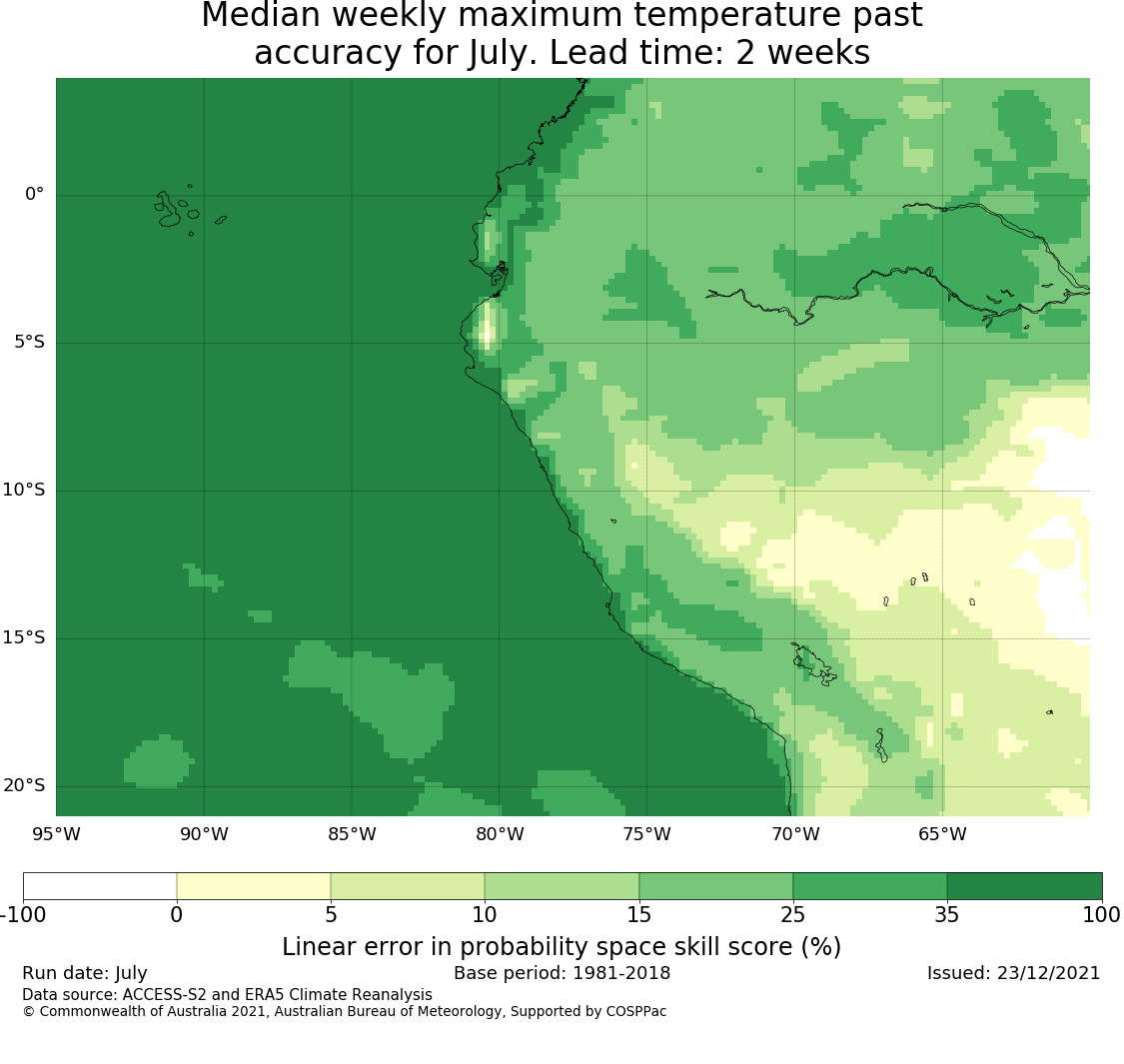 Median weekly maximum temperature past accuracy for July. Lead time: 2 weeks

0°
5°S
10°S
15°S
20°S

95°W 90°W 85°W 80°W 75°W 70°W 65°W

-100 0 5 10 15 25 35 100

Linear error in probability space skill score (%)

Run date: July
Base period: 1981-2018
Issued: 23/12/2021
Data source: ACCESS-S2 and ERA5 Climate Reanalysis
© Commonwealth of Australia 2021, Australian Bureau of Meteorology, Supported by COSPPac